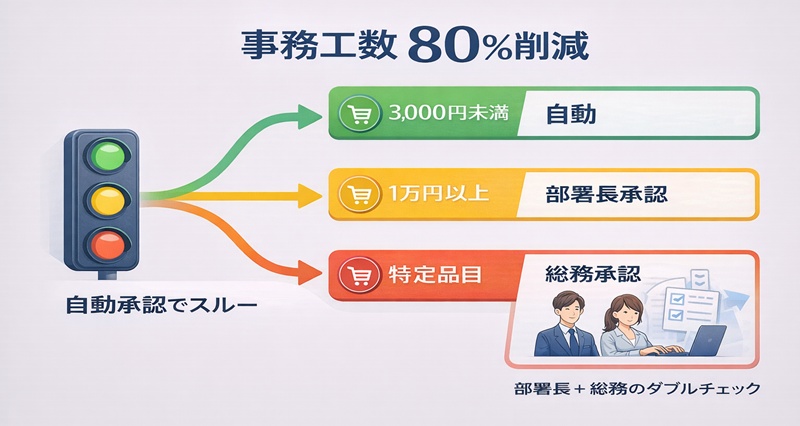 事務工数 80%削減

3,000円未満 自動

1万円以上 部署長承認

特定品目 総務承認

自動承認でスルー

部署長＋総務のダブルチェック